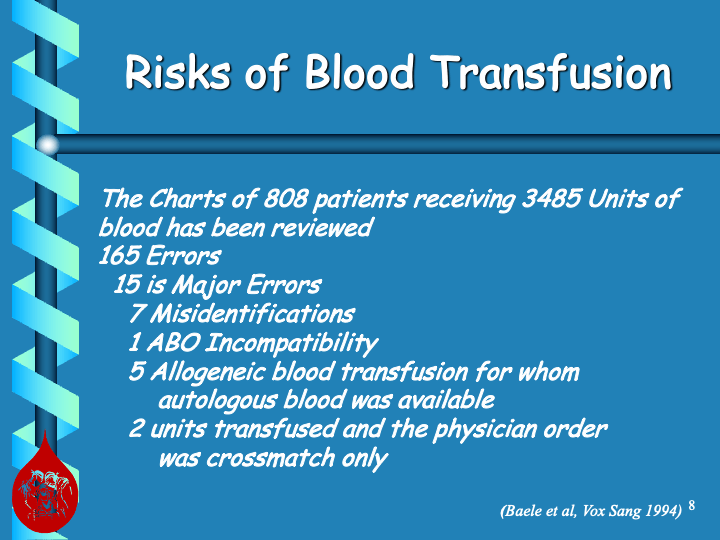 Risks of Blood Transfusion

The Charts of 808 patients receiving 3485 Units of blood has been reviewed
165 Errors
15 is Major Errors
7 Misidentifications
1 ABO Incompatibility
5 Allogeneic blood transfusion for whom autologous blood was available
2 units transfused and the physician order was crossmatch only

(Baele et al, Vox Sang 1994) 8